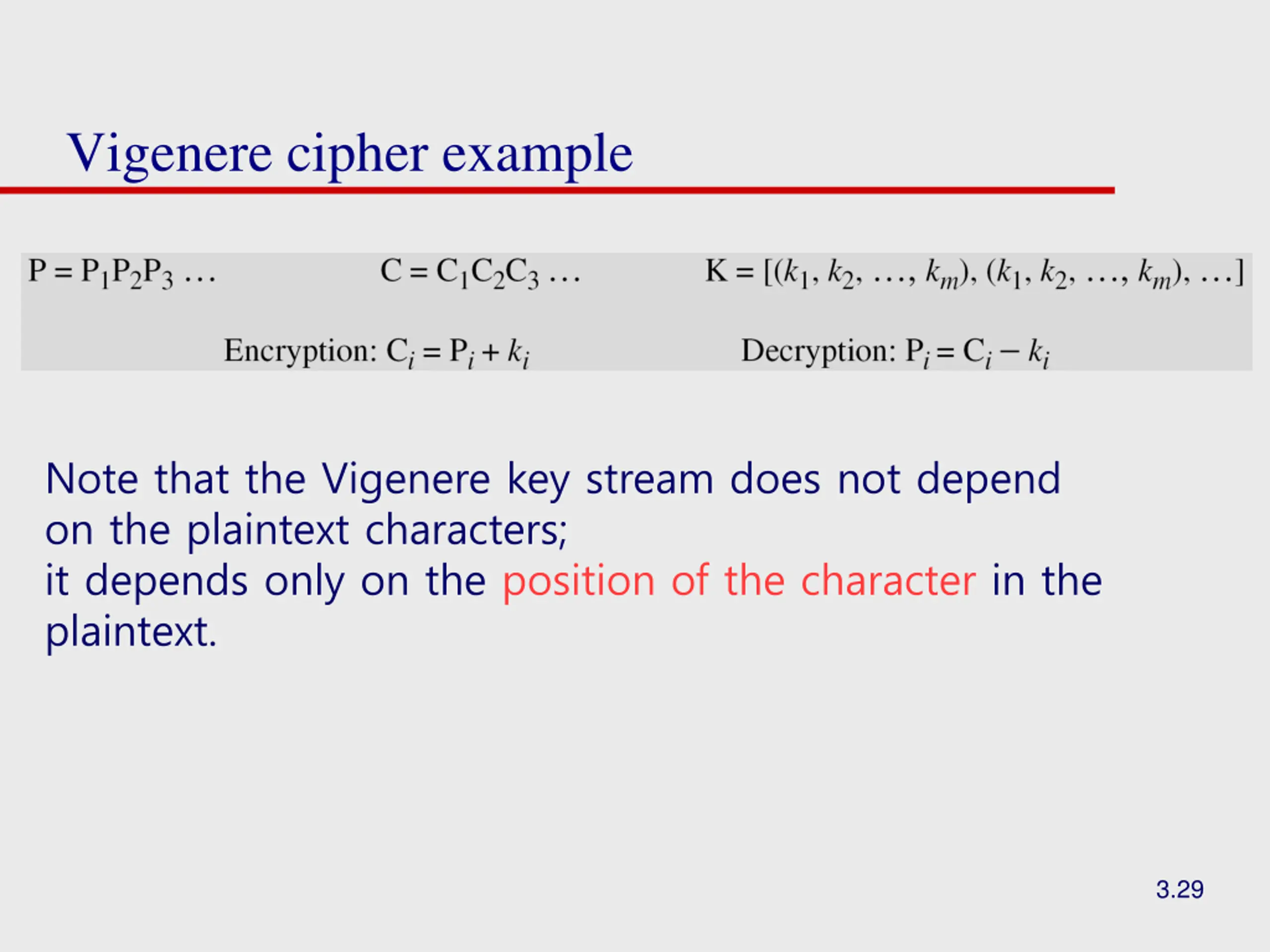 Vigenere cipher example

$P = P_1P_2P_3 \ldots$ $C = C_1C_2C_3 \ldots$ $K = [(k_1, k_2, \ldots, k_m), (k_1, k_2, \ldots, k_m), \ldots]$

Encryption: $C_i = P_i + k_i$ Decryption: $P_i = C_i - k_i$

Note that the Vigenere key stream does not depend on the plaintext characters;
it depends only on the position of the character in the plaintext.

3.29